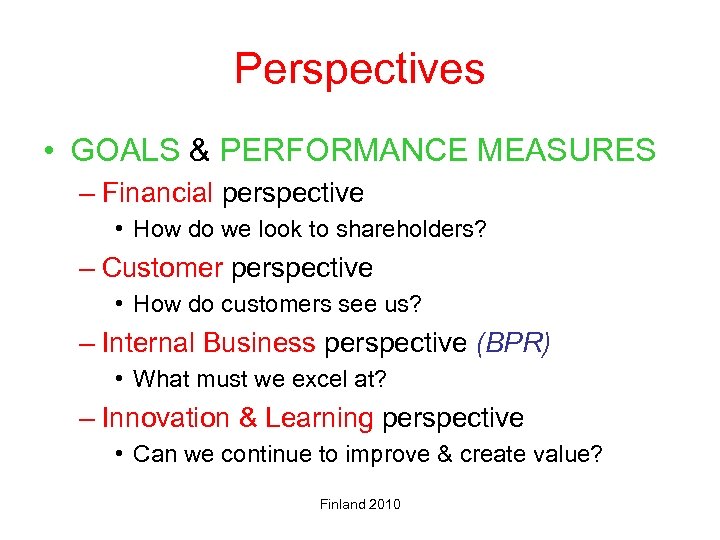 Perspectives

• GOALS & PERFORMANCE MEASURES
– Financial perspective
• How do we look to shareholders?
– Customer perspective
• How do customers see us?
– Internal Business perspective (BPR)
• What must we excel at?
– Innovation & Learning perspective
• Can we continue to improve & create value?

Finland 2010